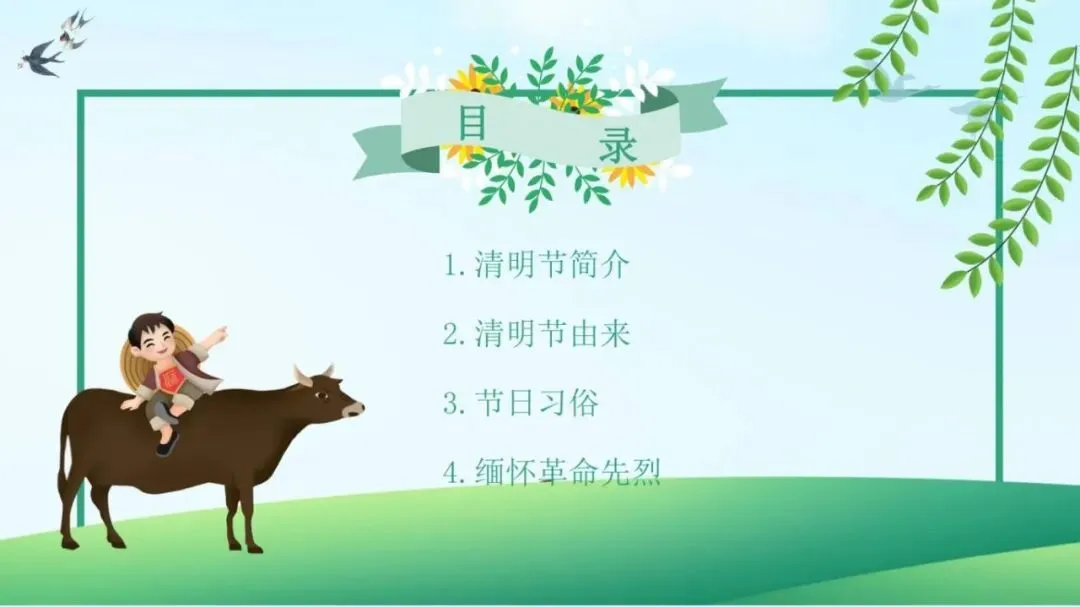 目 录

1. 清明节简介

2. 清明节由来

3. 节日习俗

4. 缅怀革命先烈